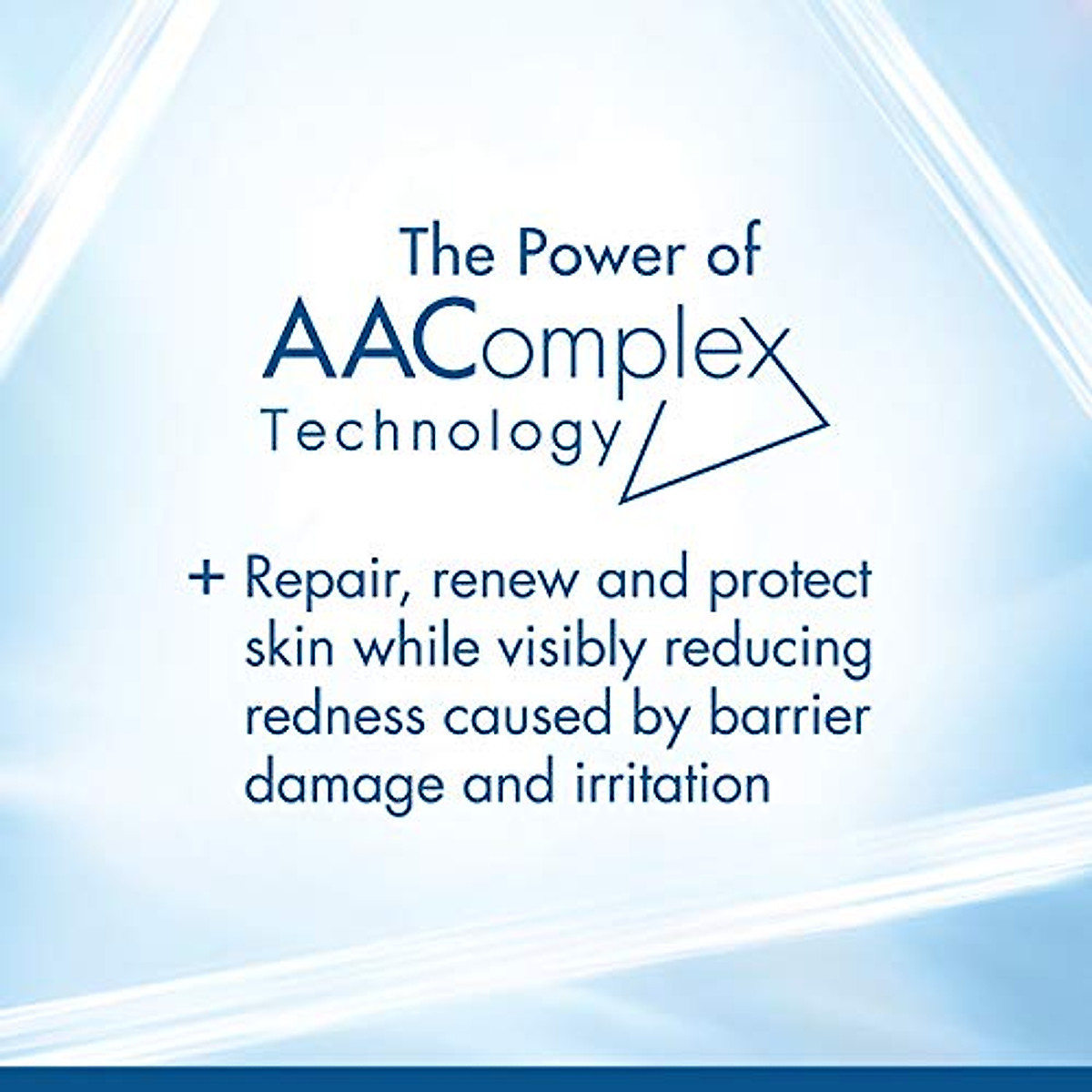 The Power of
AAComplex
Technology

+ Repair, renew and protect skin while visibly reducing redness caused by barrier damage and irritation